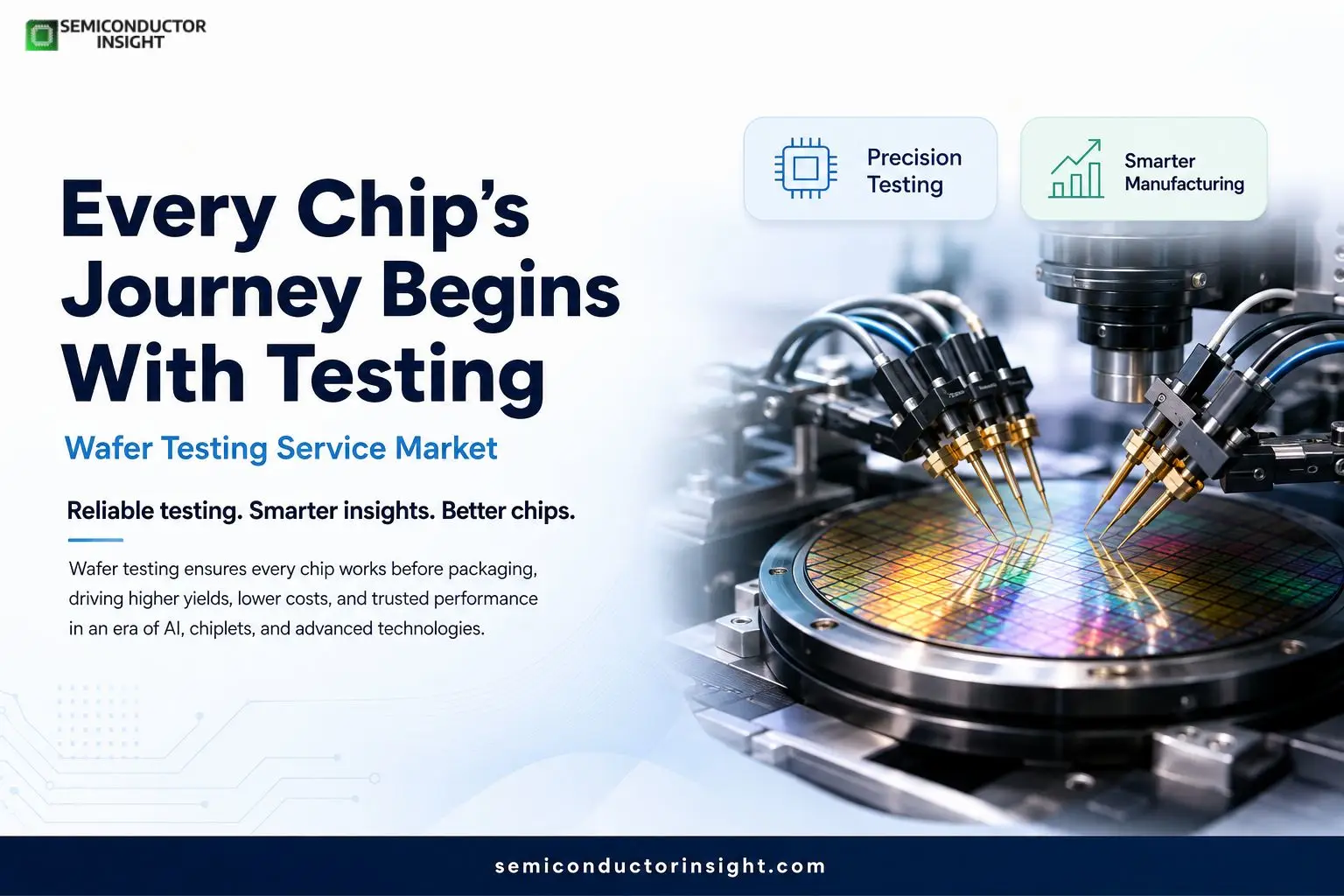 SEMICONDUCTOR INSIGHT

Precision Testing

Smarter Manufacturing

Every Chip's Journey Begins With Testing

Wafer Testing Service Market

Reliable testing. Smarter insights. Better chips.

Wafer testing ensures every chip works before packaging, driving higher yields, lower costs, and trusted performance in an era of AI, chiplets, and advanced technologies.

semiconductorinsight.com